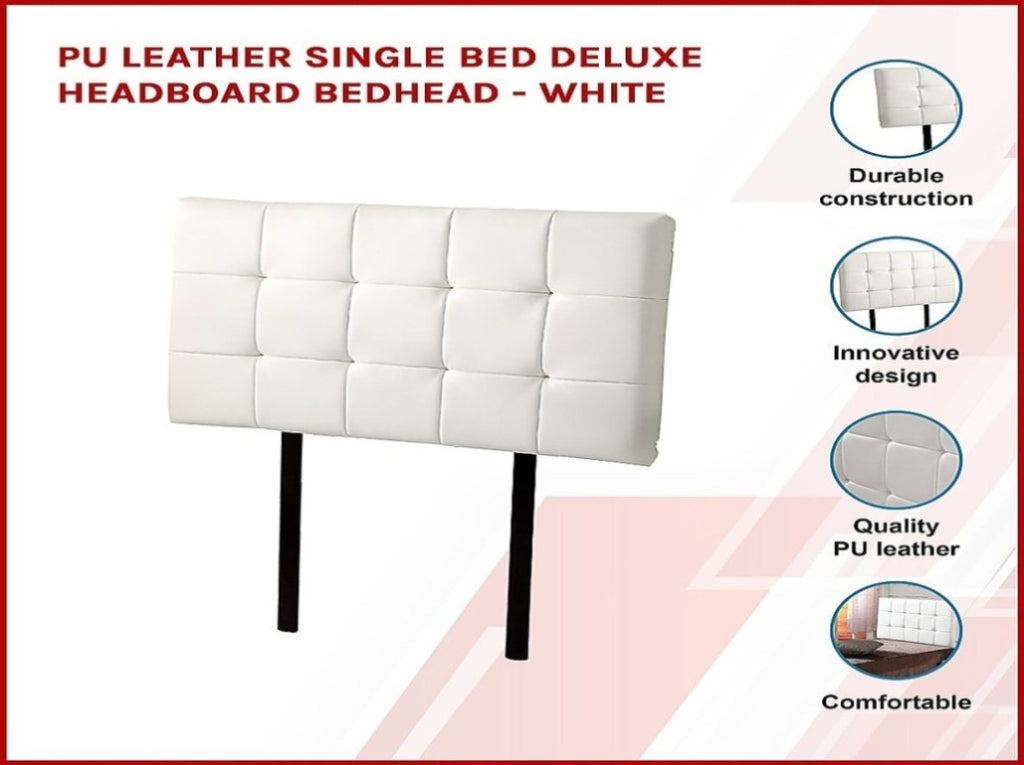 PU LEATHER SINGLE BED DELUXE HEADBOARD BEDHEAD - WHITE

Durable construction

Innovative design

Quality PU leather

Comfortable